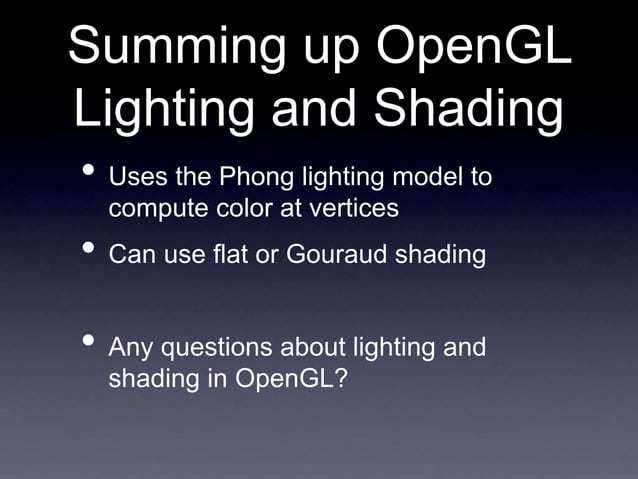 Summing up OpenGL Lighting and Shading

• Uses the Phong lighting model to compute color at vertices

• Can use flat or Gouraud shading

• Any questions about lighting and shading in OpenGL?